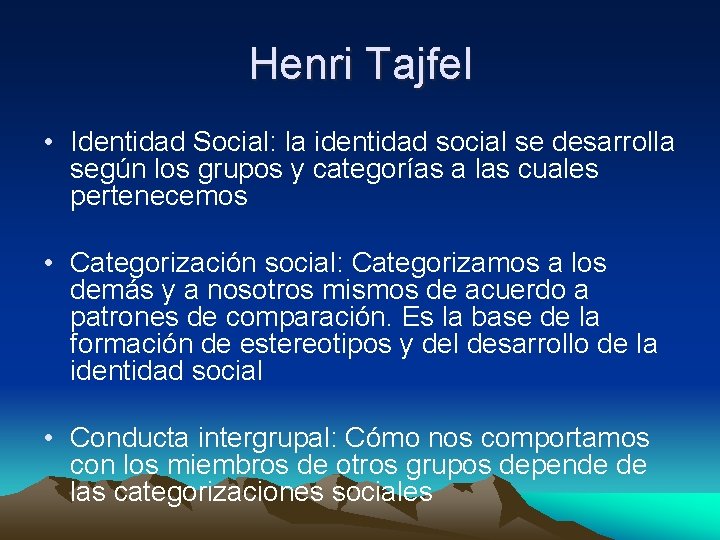 Henri Tajfel

• Identidad Social: la identidad social se desarrolla según los grupos y categorías a las cuales pertenecemos

• Categorización social: Categorizamos a los demás y a nosotros mismos de acuerdo a patrones de comparación. Es la base de la formación de estereotipos y del desarrollo de la identidad social

• Conducta intergrupal: Cómo nos comportamos con los miembros de otros grupos depende de las categorizaciones sociales